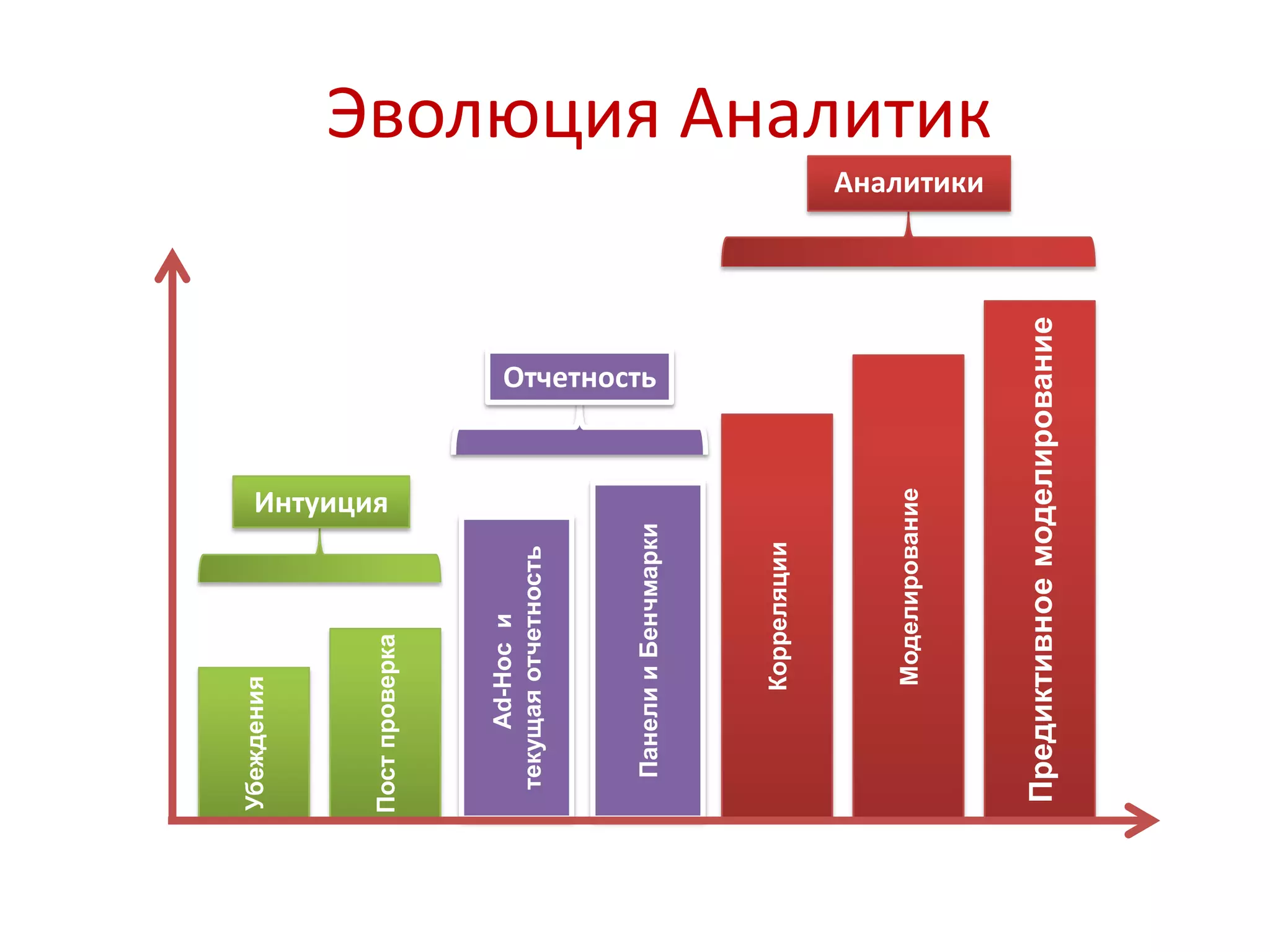 Эволюция Аналитик

Аналитики

Отчетность

Интуиция

Убеждения

Пост проверка

Ad-Hoc и текущая отчетность

Панели и Бенчмарки

Корреляции

Моделирование

Предиктивное моделирование